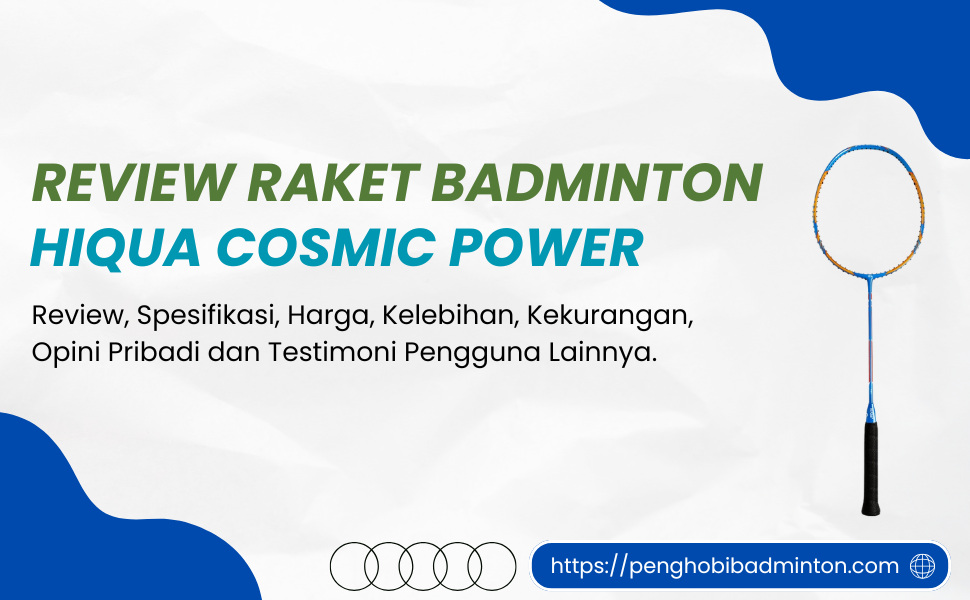 REVIEW RAKET BADMINTON
HIQUA COSMIC POWER

Review, Spesifikasi, Harga, Kelebihan, Kekurangan, Opini Pribadi dan Testimoni Pengguna Lainnya.

https://penghobibadminton.com